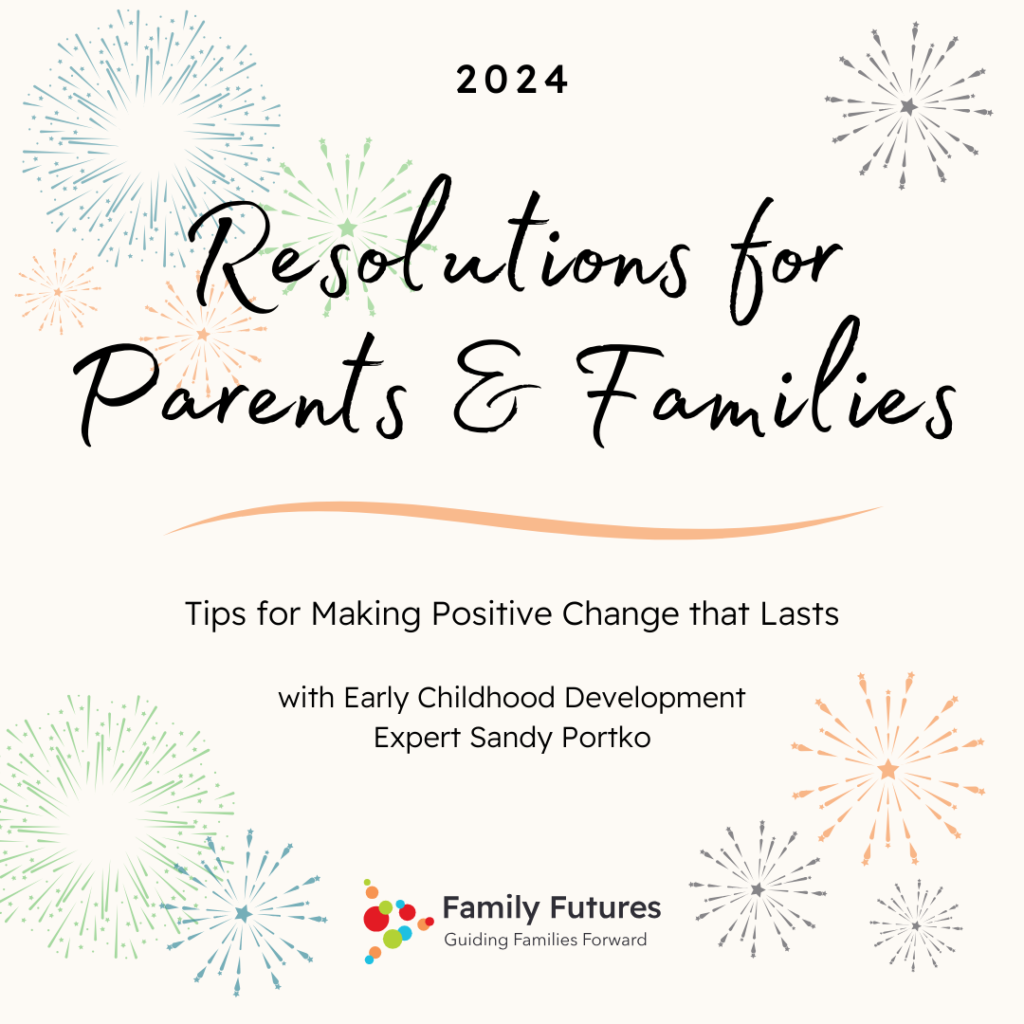 2024

Resolutions for Parents & Families

Tips for Making Positive Change that Lasts

with Early Childhood Development Expert Sandy Portko

Family Futures
Guiding Families Forward